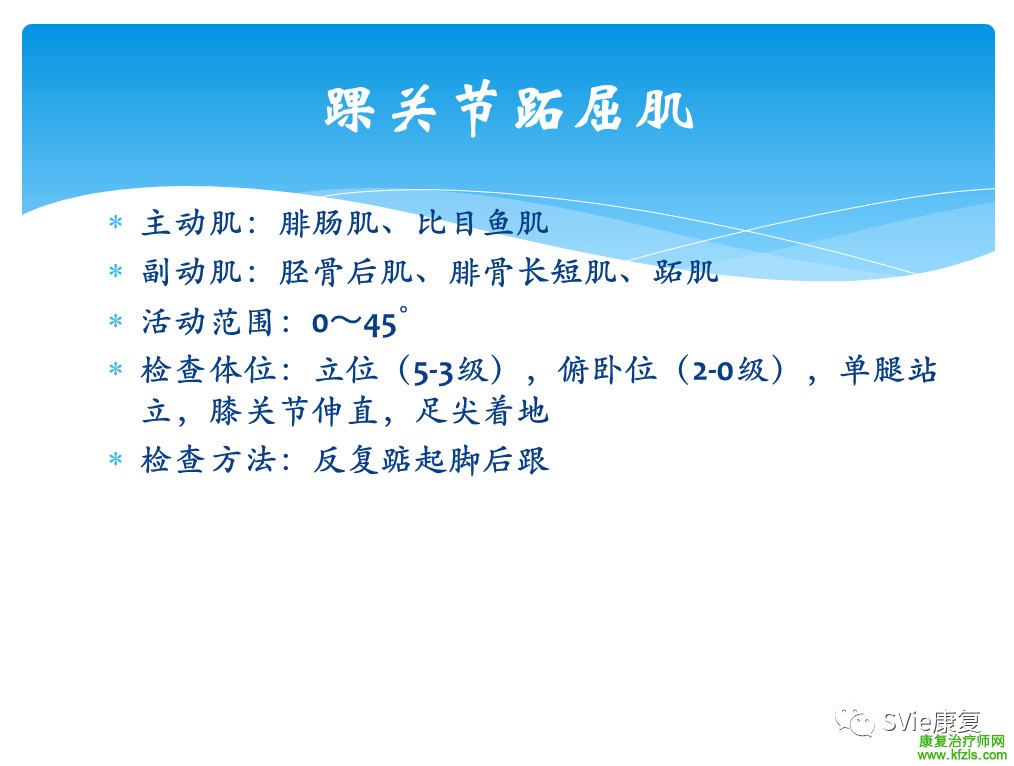 踝关节跖屈肌

* 主动肌：腓肠肌、比目鱼肌
* 副动肌：胫骨后肌、腓骨长短肌、跖肌
* 活动范围：0～45°
* 检查体位：立位（5-3级），俯卧位（2-0级），单腿站立，膝关节伸直，足尖着地
* 检查方法：反复踮起脚后跟

SVie康复
康复治疗师网
www.kfzls.com